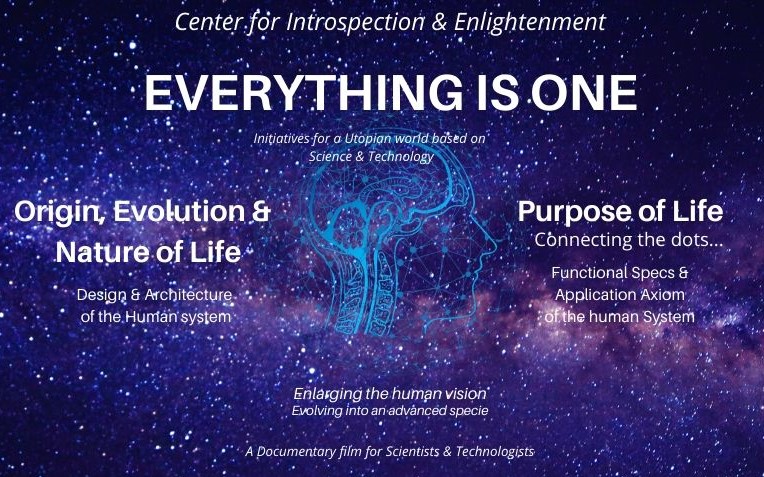 Center for Introspection & Enlightenment

EVERYTHING IS ONE

Initiatives for a Utopian world based on Science & Technology

Origin, Evolution & Nature of Life

Design & Architecture of the Human system

Purpose of Life
Connecting the dots...

Functional Specs & Application Axiom of the human System

Enlarging the human vision
Evolving into an advanced specie

A Documentary film for Scientists & Technologists